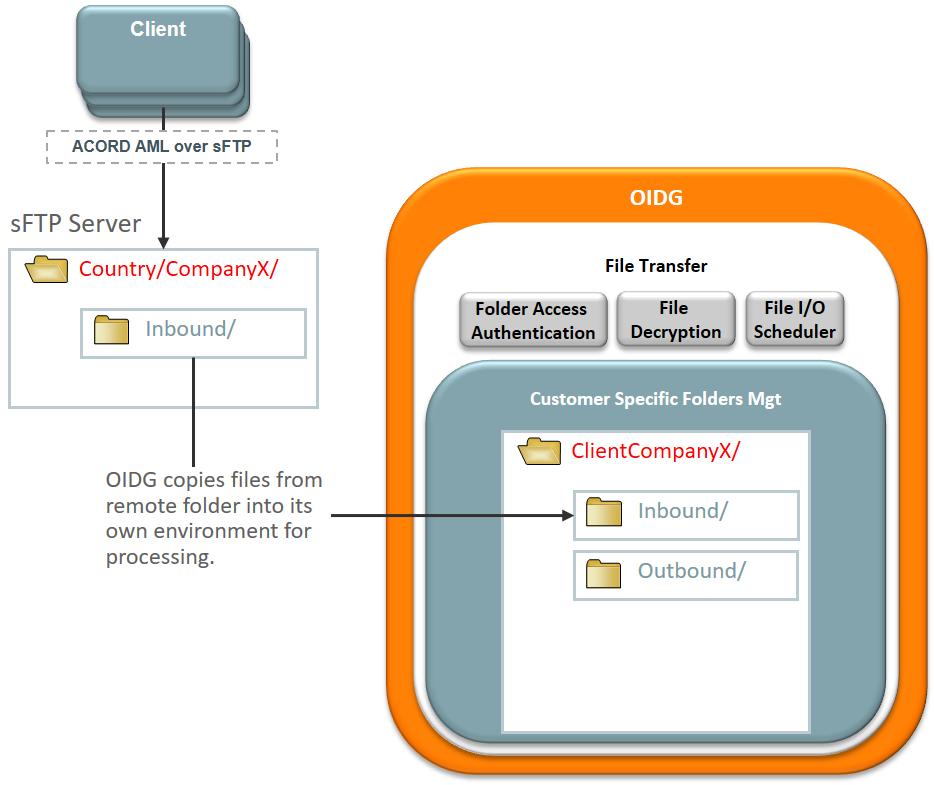 Client

ACORD AML over sFTP

sFTP Server

Country/CompanyX/

Inbound/

OIDG copies files from remote folder into its own environment for processing.

OIDG

File Transfer

Folder Access Authentication

File Decryption

File I/O Scheduler

Customer Specific Folders Mgt

ClientCompanyX/

Inbound/

Outbound/